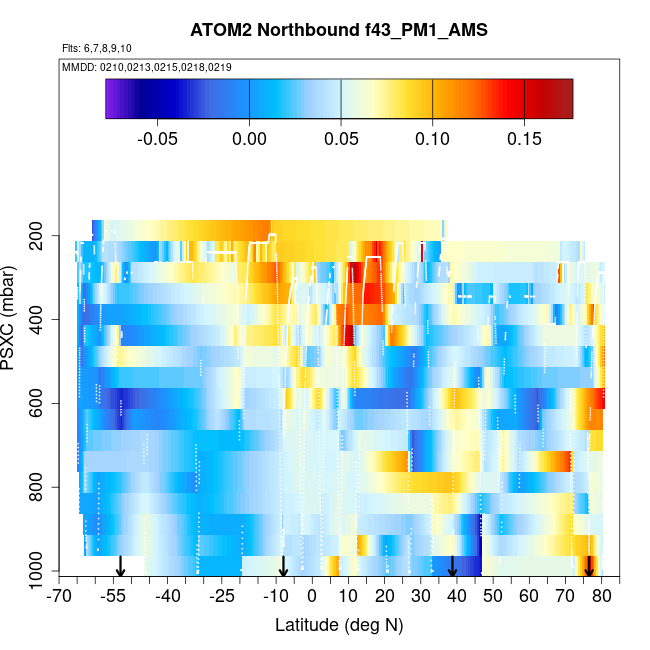 ATOM2 Northbound f43_PM1_AMS

Flts: 6,7,8,9,10

MMDD: 0210,0213,0215,0218,0219

-0.05 0.00 0.05 0.10 0.15

PSXC (mbar)

200
400
600
800
1000

-70 -55 -40 -25 -10 0 10 20 30 40 50 60 70 80

Latitude (deg N)